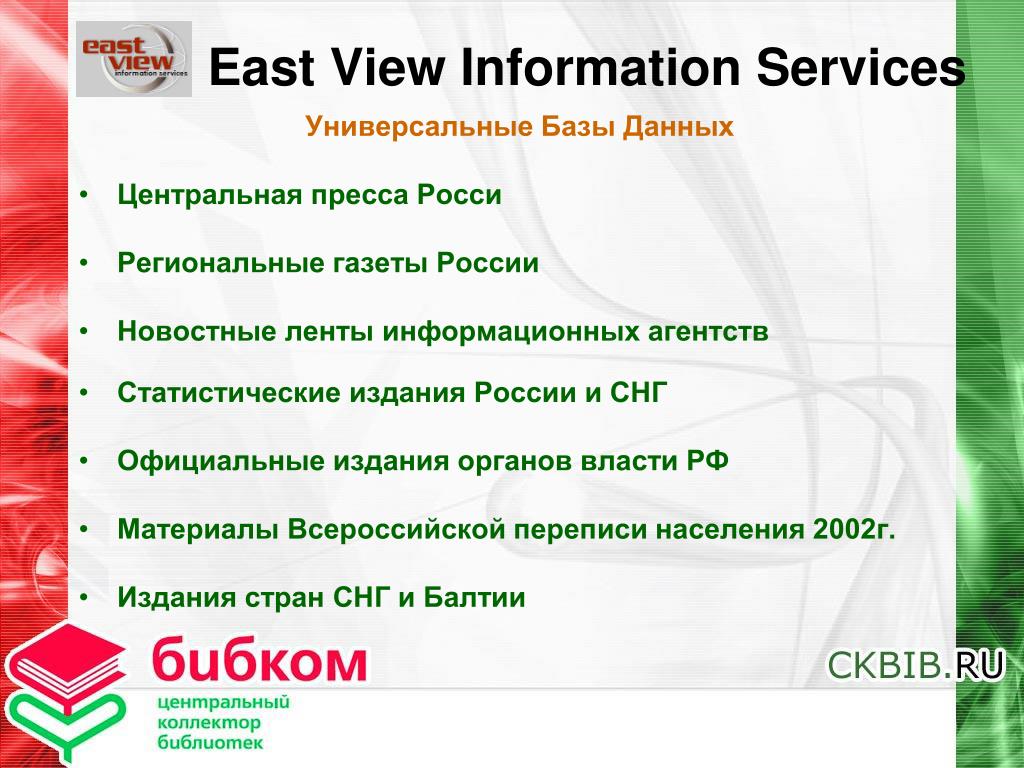 east view
information services

East View Information Services

Универсальные Базы Данных

• Центральная пресса Росси

• Региональные газеты России

• Новостные ленты информационных агентств

• Статистические издания России и СНГ

• Официальные издания органов власти РФ

• Материалы Всероссийской переписи населения 2002г.

• Издания стран СНГ и Балтии

бибком
центральный коллектор библиотек

CKBIB.RU